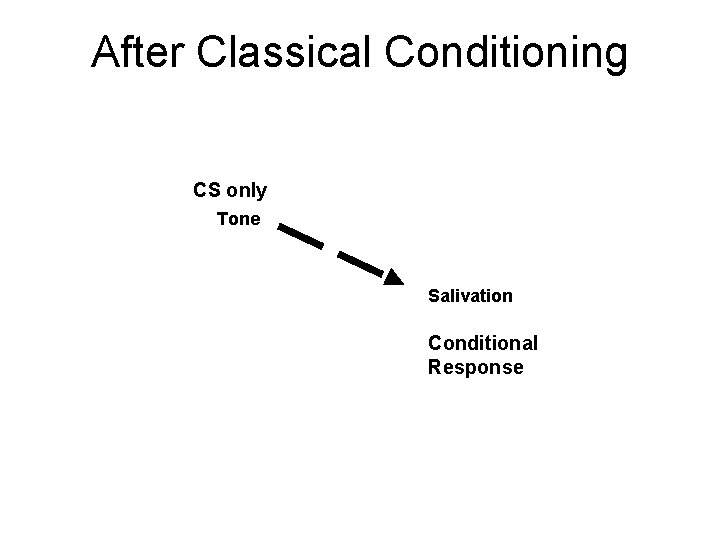 After Classical Conditioning

CS only
Tone

Salivation

Conditional Response